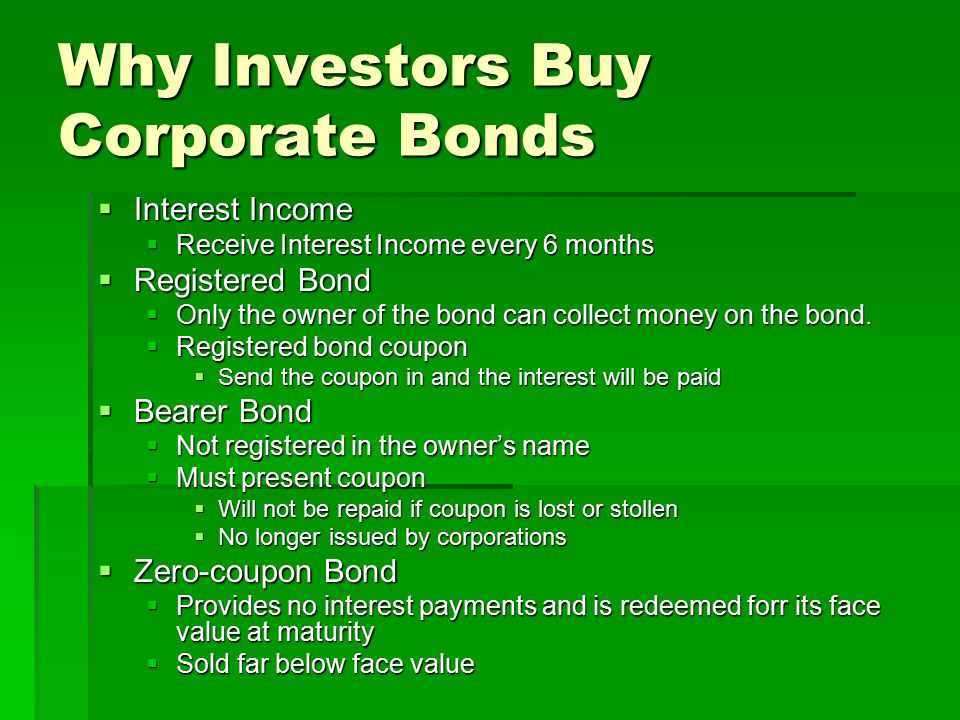 Why Investors Buy Corporate Bonds

- Interest Income
  - Receive Interest Income every 6 months
- Registered Bond
  - Only the owner of the bond can collect money on the bond.
  - Registered bond coupon
    - Send the coupon in and the interest will be paid
- Bearer Bond
  - Not registered in the owner's name
  - Must present coupon
    - Will not be repaid if coupon is lost or stollen
    - No longer issued by corporations
- Zero-coupon Bond
  - Provides no interest payments and is redeemed forr its face value at maturity
  - Sold far below face value